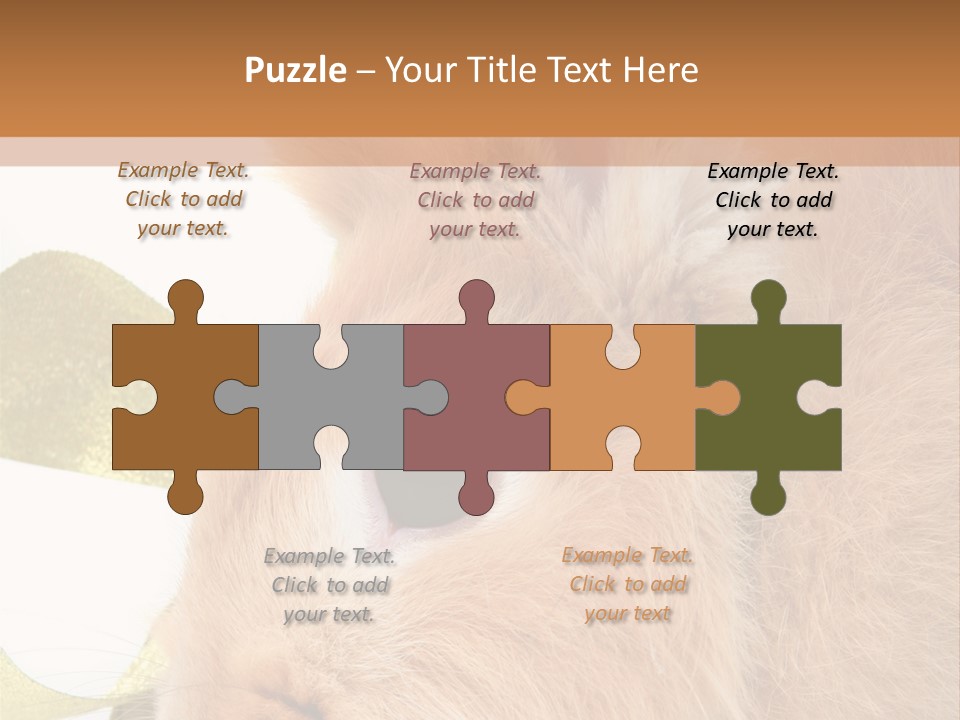 Puzzle – Your Title Text Here

Example Text. Click to add your text.

Example Text. Click to add your text.

Example Text. Click to add your text.

Example Text. Click to add your text.

Example Text. Click to add your text